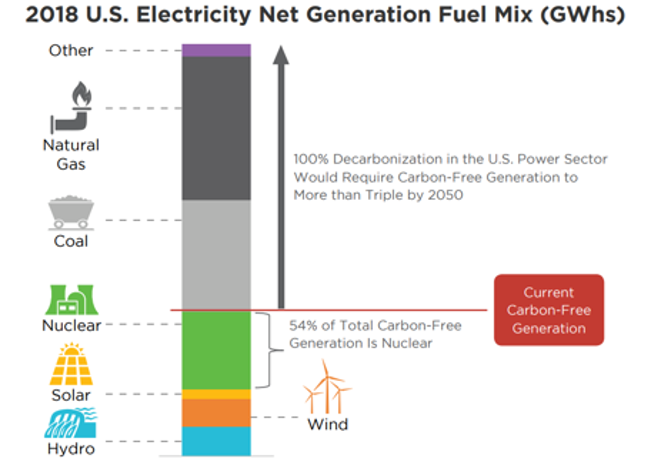 2018 U.S. Electricity Net Generation Fuel Mix (GWhs)

Other

Natural Gas

Coal

Nuclear

Solar

Hydro

100% Decarbonization in the U.S. Power Sector Would Require Carbon-Free Generation to More than Triple by 2050

Current Carbon-Free Generation

54% of Total Carbon-Free Generation Is Nuclear

Wind